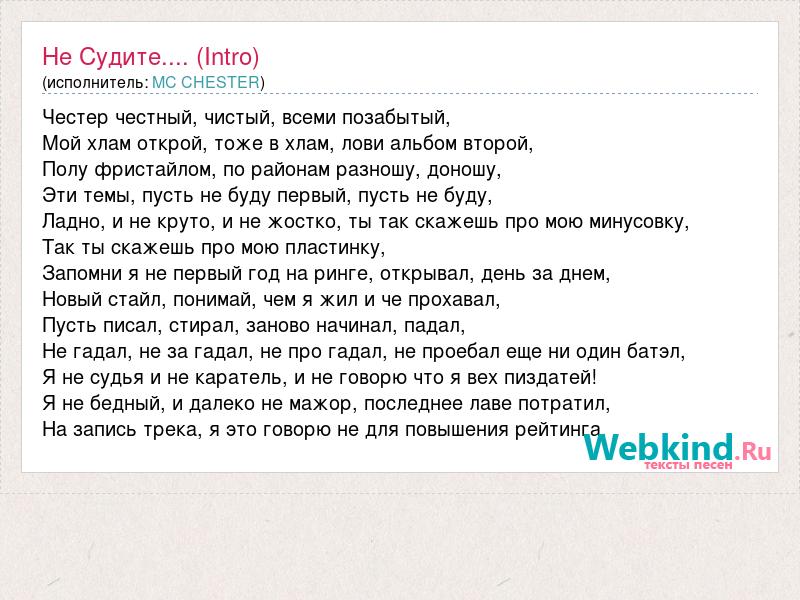 Не Судите.... (Intro)
(исполнитель: MC CHESTER)

Честер честный, чистый, всеми позабытый,
Мой хлам открой, тоже в хлам, лови альбом второй,
Полу фристайлом, по районам разношу, доношу,
Эти темы, пусть не буду первый, пусть не буду,
Ладно, и не круто, и не жостко, ты так скажешь про мою минусовку,
Так ты скажешь про мою пластинку,
Запомни я не первый год на ринге, открывал, день за днем,
Новый стайл, понимай, чем я жил и че прохавал,
Пусть писал, стирал, заново начинал, падал,
Не гадал, не за гадал, не про гадал, не проебал еще ни один батэл,
Я не судья и не каратель, и не говорю что я вех пиздатей!
Я не бедный, и далеко не мажор, последнее лаве потратил,
На запись трека, я это говорю не для повышения рейтинга

Webkind.Ru
тексты песен